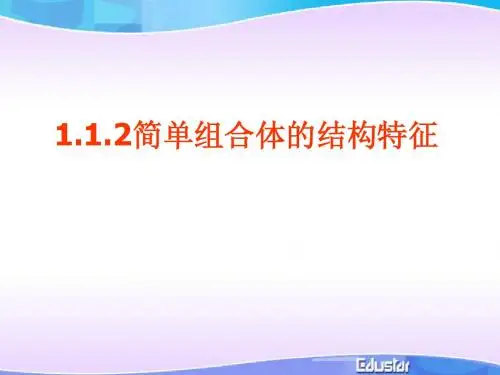 1.1.2简单组合体的结构特征

Edustar